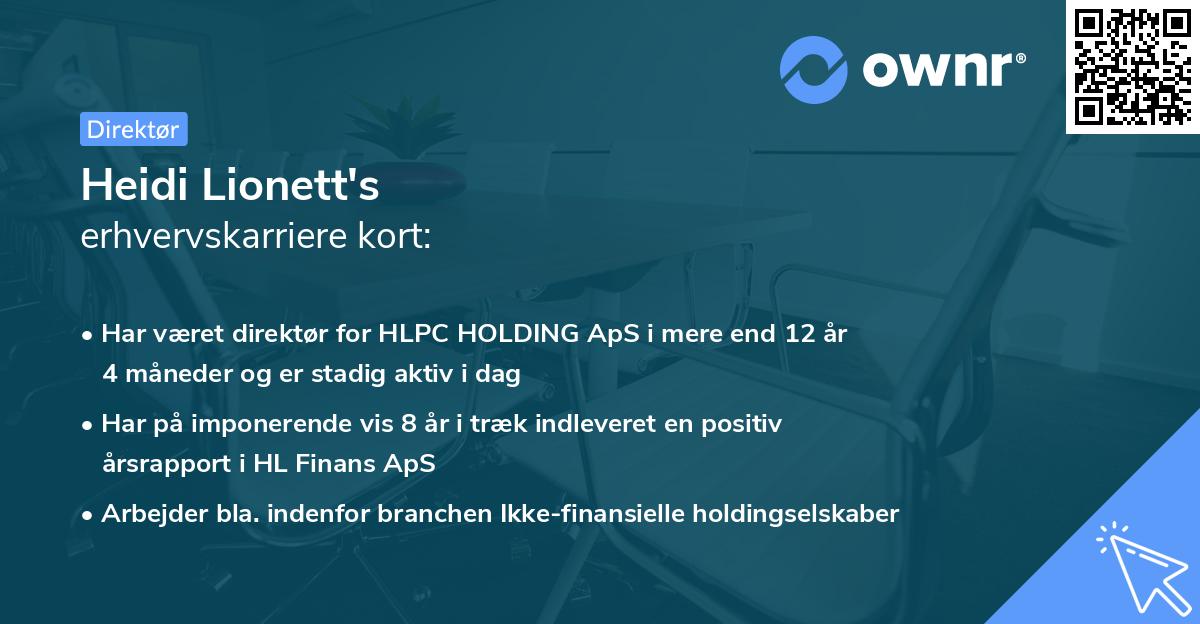 ownr®

Direktør

Heidi Lionett's
erhvervskarriere kort:

• Har været direktør for HLPC HOLDING ApS i mere end 12 år 4 måneder og er stadig aktiv i dag

• Har på imponerende vis 8 år i træk indleveret en positiv årsrapport i HL Finans ApS

• Arbejder bla. indenfor branchen Ikke-finansielle holdingselskaber